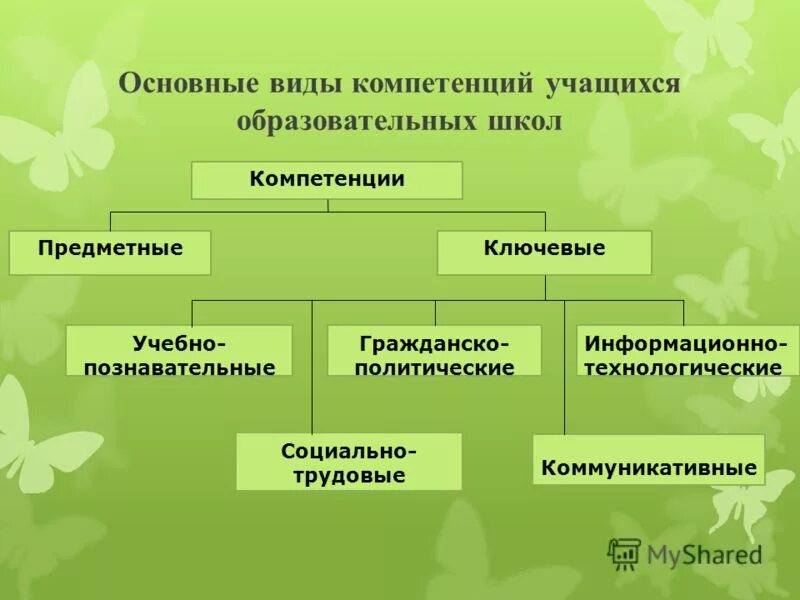 Основные виды компетенций учащихся образовательных школ

Компетенции

Предметные

Ключевые

Учебно-познавательные

Гражданско-политические

Информационно-технологические

Социально-трудовые

Коммуникативные

MyShared